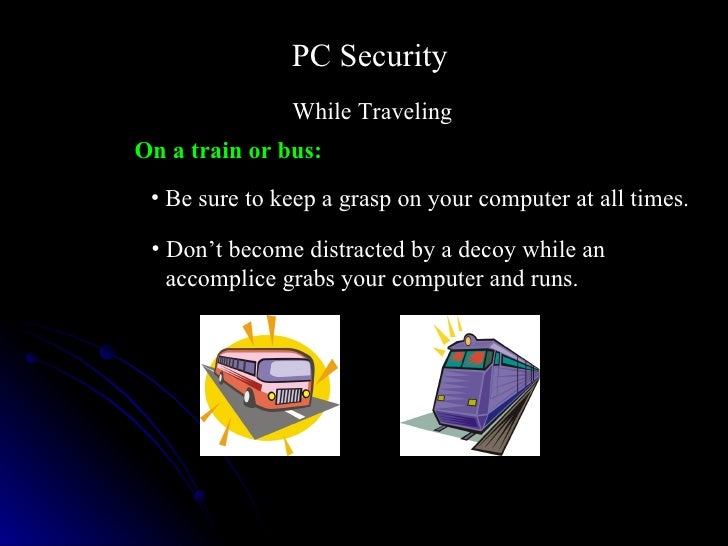 PC Security

While Traveling

On a train or bus:

• Be sure to keep a grasp on your computer at all times.

• Don’t become distracted by a decoy while an accomplice grabs your computer and runs.